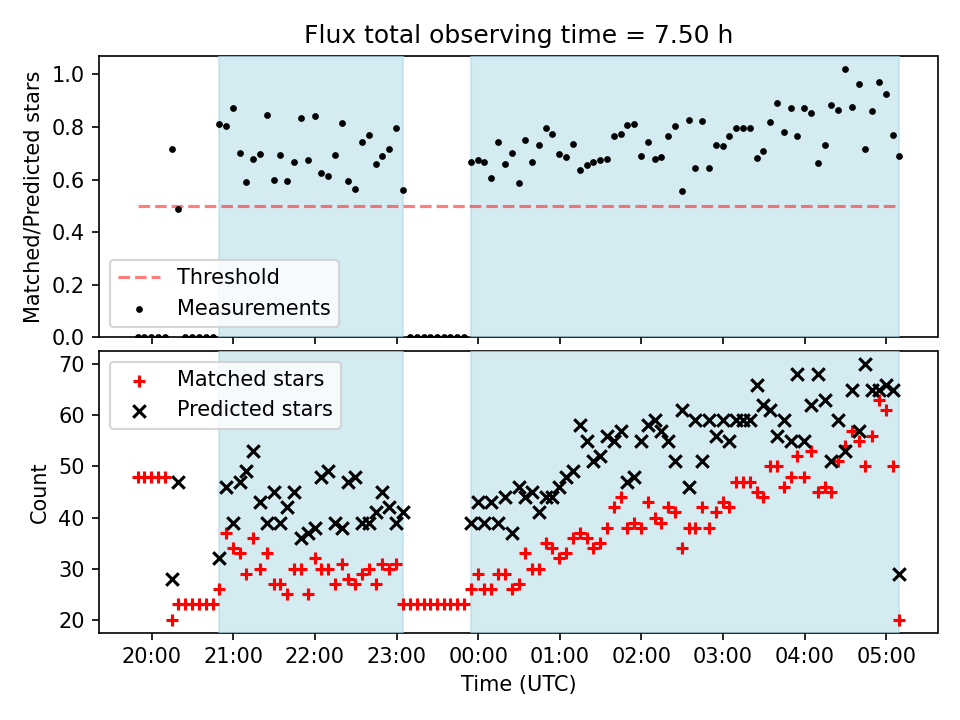 Flux total observing time = 7.50 h

Matched/Predicted stars

1.0
0.8
0.6
0.4
0.2
0.0

Threshold
Measurements

Count

70
60
50
40
30
20

Matched stars
Predicted stars

20:00 21:00 22:00 23:00 00:00 01:00 02:00 03:00 04:00 05:00

Time (UTC)